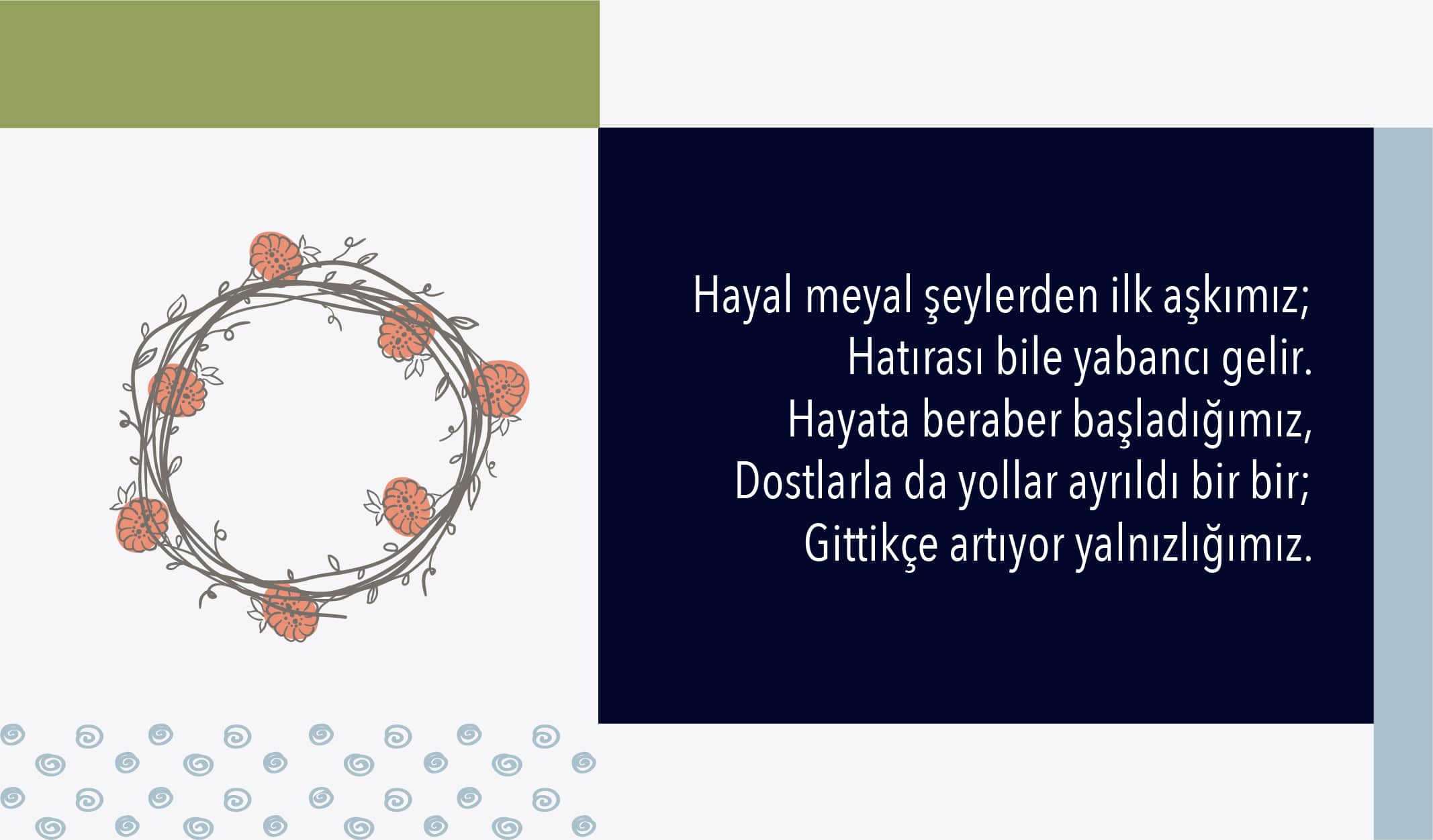 Hayal meyal şeylerden ilk aşkımız;
Hatırası bile yabancı gelir.
Hayata beraber başladığımız,
Dostlarla da yollar ayrıldı bir bir;
Gittikçe artıyor yalnızlığımız.